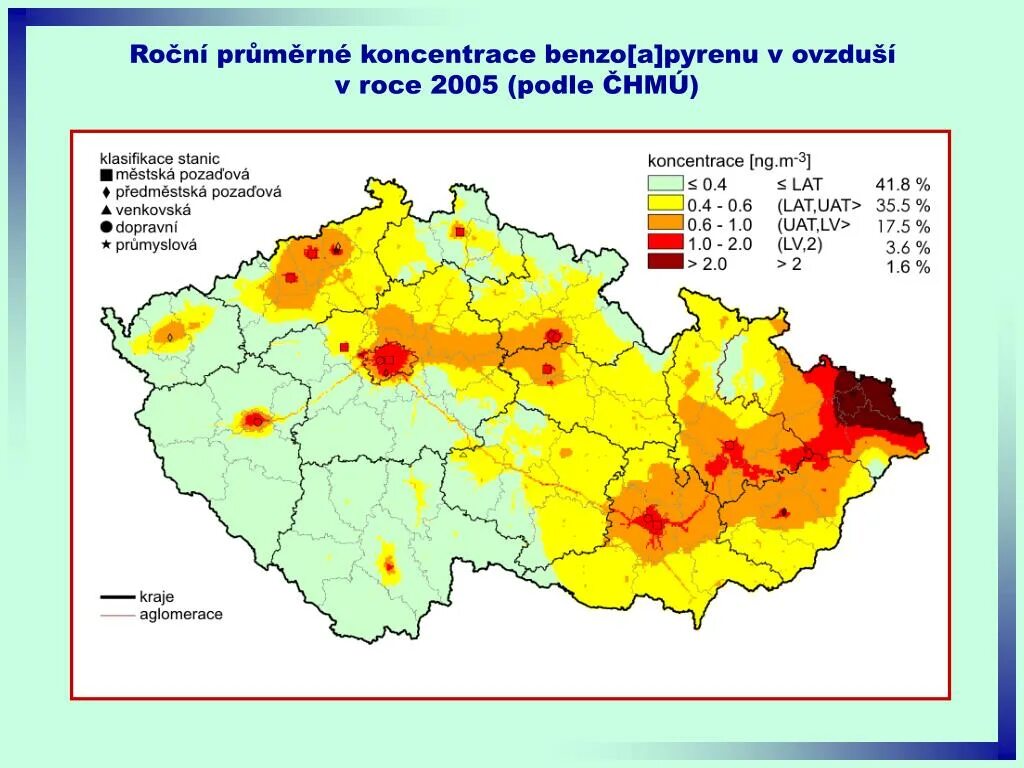 Roční průměrné koncentrace benzo[a]pyrenu v ovzduší v roce 2005 (podle ČHMÚ)

klasifikace stanic
■ městská pozaďová
♦ předměstská pozaďová
▲ venkovská
● dopravní
★ průmyslová

koncentrace [ng.m$^{-3}$]

| | | |
|---|---|---|
| ≤ 0.4 | ≤ LAT | 41.8 % |
| 0.4 - 0.6 | (LAT,UAT> | 35.5 % |
| 0.6 - 1.0 | (UAT,LV> | 17.5 % |
| 1.0 - 2.0 | (LV,2) | 3.6 % |
| > 2.0 | > 2 | 1.6 % |

kraje
aglomerace